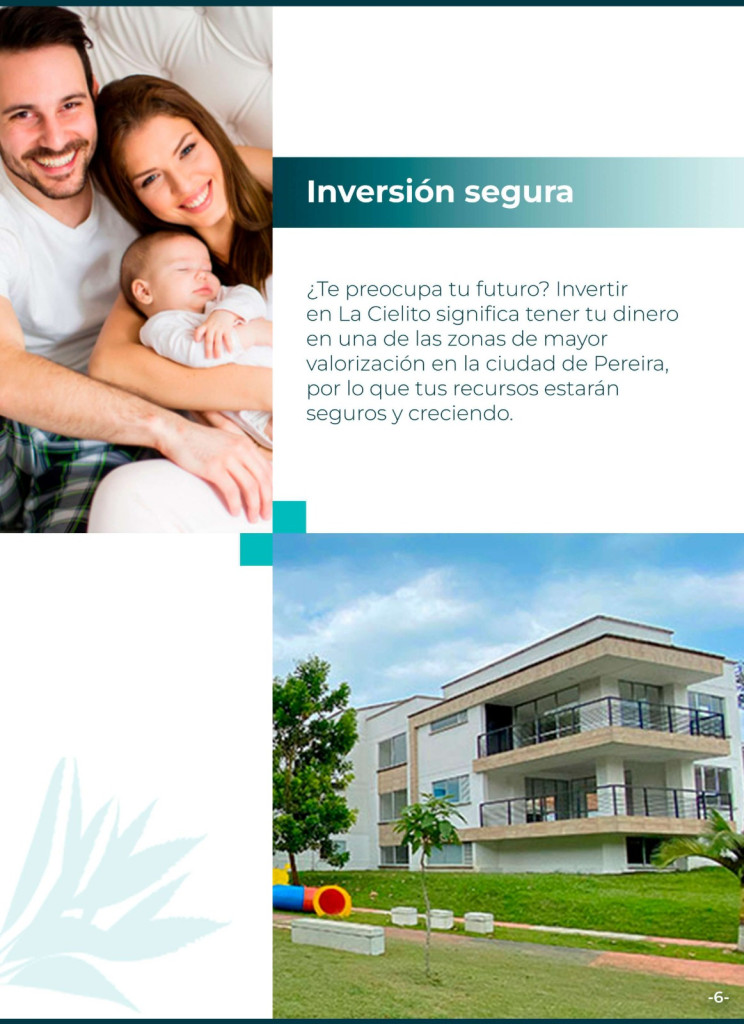 Inversión segura

¿Te preocupa tu futuro? Invertir en La Cielito significa tener tu dinero en una de las zonas de mayor valorización en la ciudad de Pereira, por lo que tus recursos estarán seguros y creciendo.

-6-